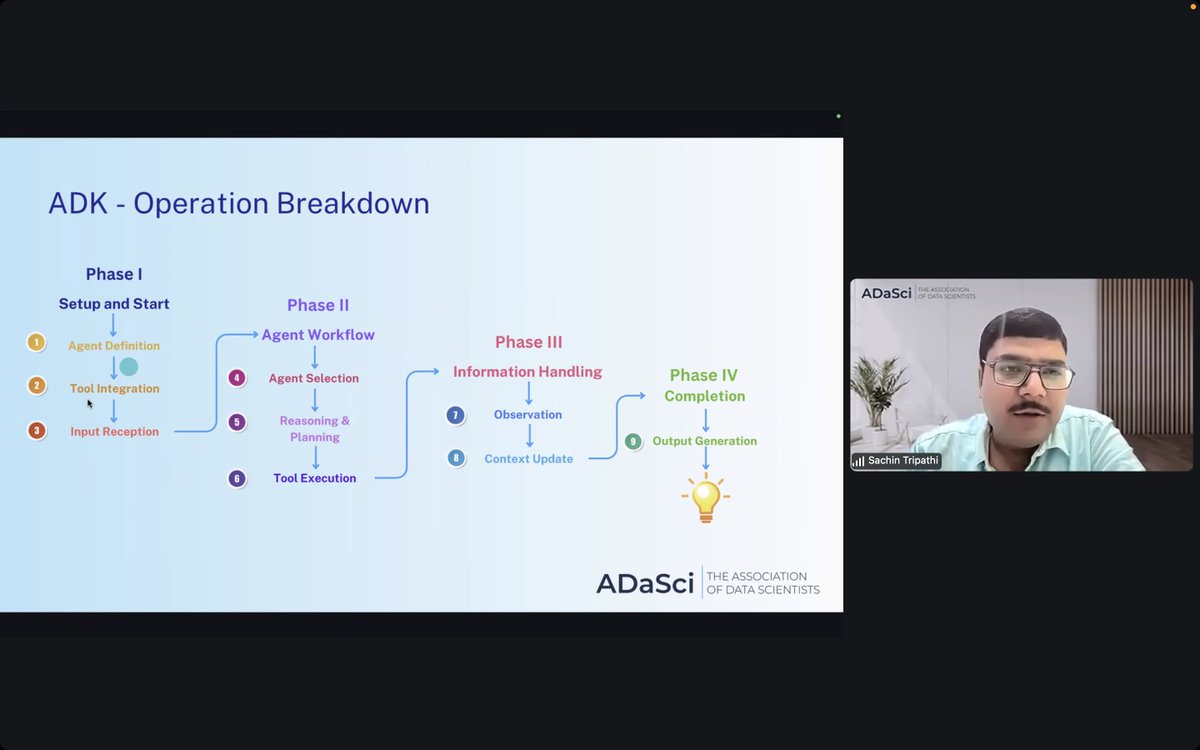 ADK - Operation Breakdown

Phase I
Setup and Start
1 Agent Definition
2 Tool Integration
3 Input Reception

Phase II
Agent Workflow
4 Agent Selection
5 Reasoning & Planning
6 Tool Execution

Phase III
Information Handling
7 Observation
8 Context Update

Phase IV
Completion
9 Output Generation

ADaSci THE ASSOCIATION OF DATA SCIENTISTS

ADaSci THE ASSOCIATION OF DATA SCIENTISTS

Sachin Tripathi